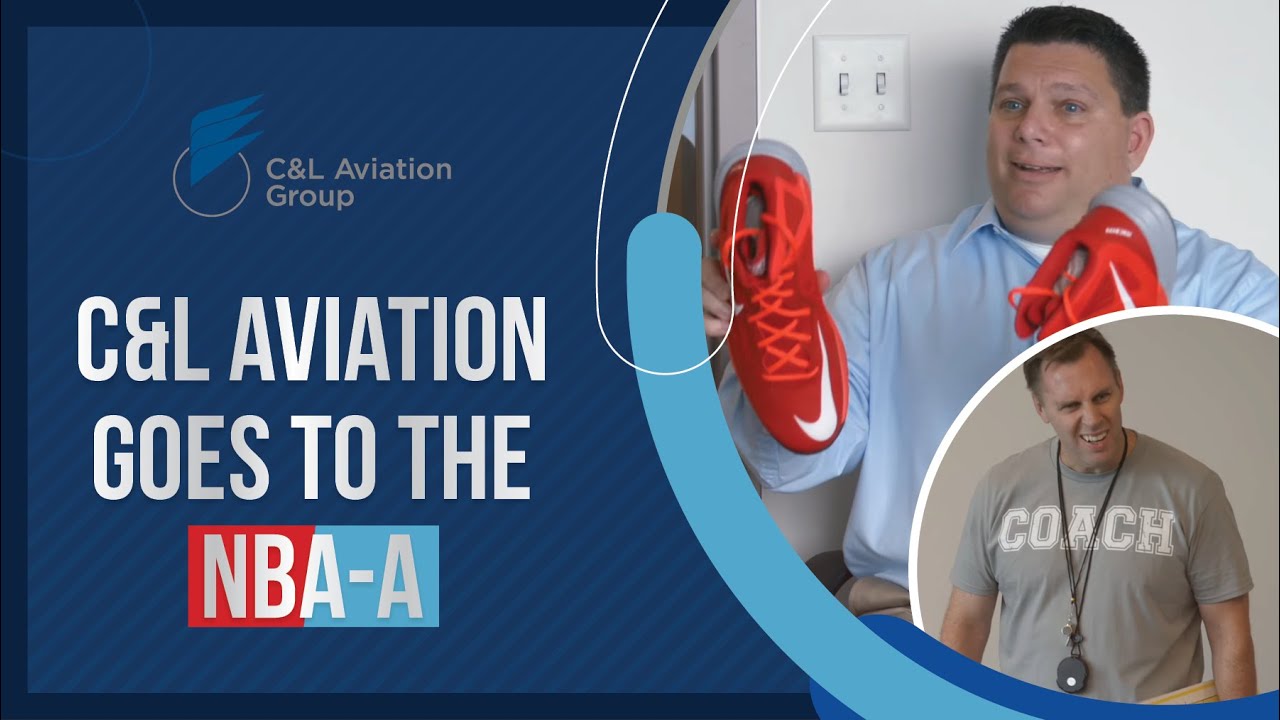 C&L Aviation Group

C&L AVIATION GOES TO THE NBA-A

COACH